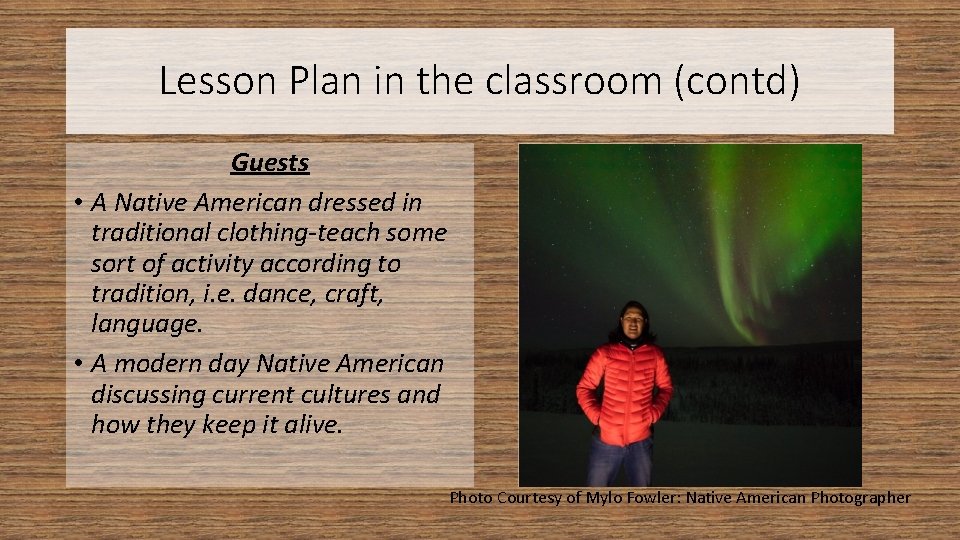 Lesson Plan in the classroom (contd)

Guests

• A Native American dressed in traditional clothing-teach some sort of activity according to tradition, i.e. dance, craft, language.

• A modern day Native American discussing current cultures and how they keep it alive.

Photo Courtesy of Mylo Fowler: Native American Photographer